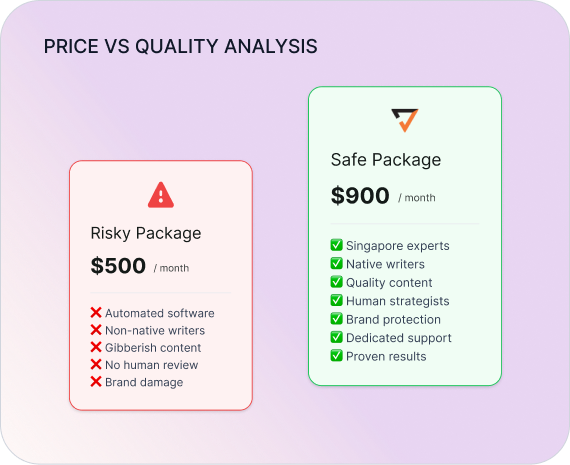 PRICE VS QUALITY ANALYSIS

Risky Package

$500 / month

❌ Automated software
❌ Non-native writers
❌ Gibberish content
❌ No human review
❌ Brand damage

Safe Package

$900 / month

✅ Singapore experts
✅ Native writers
✅ Quality content
✅ Human strategists
✅ Brand protection
✅ Dedicated support
✅ Proven results